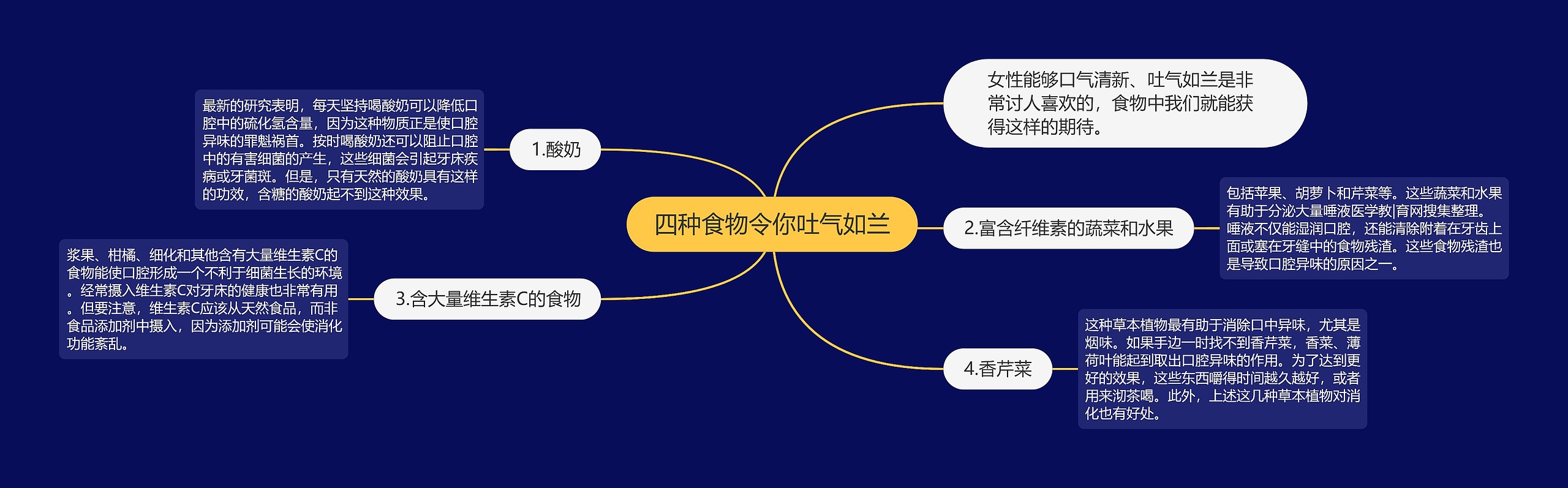 四种食物令你吐气如兰

女性能够口气清新、吐气如兰是非常讨人喜欢的，食物中我们就能获得这样的期待。

1.酸奶

最新的研究表明，每天坚持喝酸奶可以降低口腔中的硫化氢含量，因为这种物质正是使口腔异味的罪魁祸首。按时喝酸奶还可以阻止口腔中的有害细菌的产生，这些细菌会引起牙床疾病或牙菌斑。但是，只有天然的酸奶具有这样的功效，含糖的酸奶起不到这种效果。

2.富含纤维素的蔬菜和水果

包括苹果、胡萝卜和芹菜等。这些蔬菜和水果有助于分泌大量唾液医学教|育网搜集整理。唾液不仅能湿润口腔，还能清除附着在牙齿上面或塞在牙缝中的食物残渣。这些食物残渣也是导致口腔异味的原因之一。

3.含大量维生素C的食物

浆果、柑橘、细化和其他含有大量维生素C的食物能使口腔形成一个不利于细菌生长的环境。经常摄入维生素C对牙床的健康也非常有用。但要注意，维生素C应该从天然食品，而非食品添加剂中摄入，因为添加剂可能会使消化功能紊乱。

4.香芹菜

这种草本植物最有助于消除口中异味，尤其是烟味。如果手边一时找不到香芹菜，香菜、薄荷叶能起到取出口腔异味的作用。为了达到更好的效果，这些东西嚼得时间越久越好，或者用来沏茶喝。此外，上述这几种草本植物对消化也有好处。